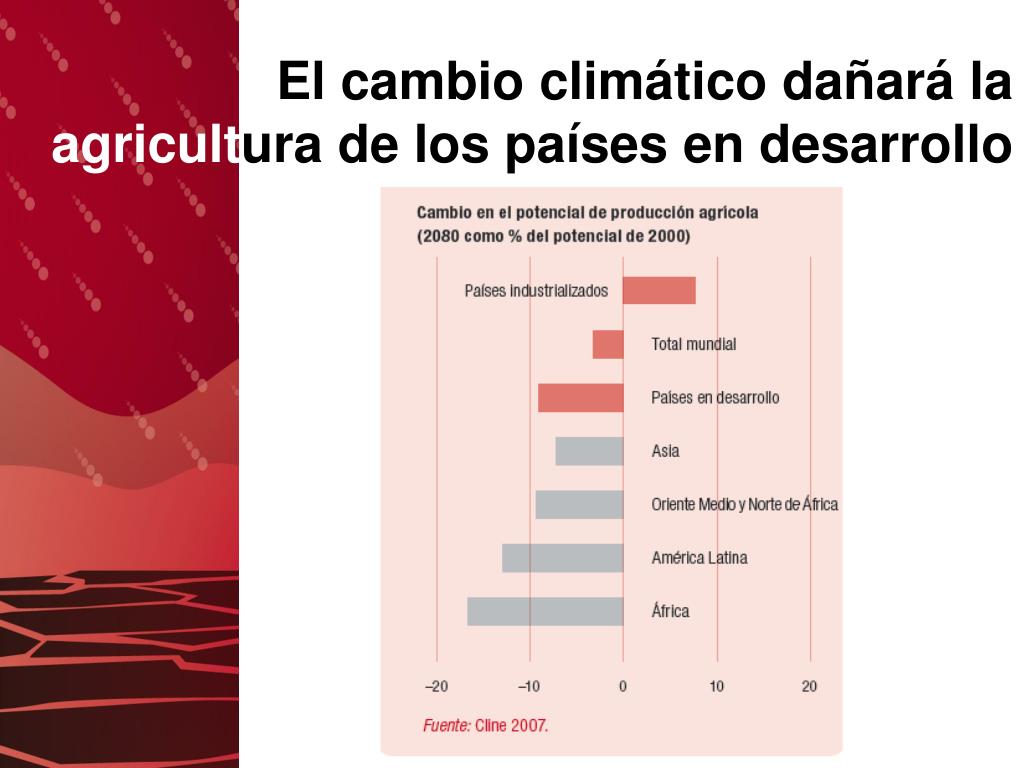 El cambio climático dañará la agricultura de los países en desarrollo

Cambio en el potencial de producción agrícola
(2080 como % del potencial de 2000)

Países industrializados

Total mundial

Países en desarrollo

Asia

Oriente Medio y Norte de África

América Latina

África

–20 –10 0 10 20

Fuente: Cline 2007.